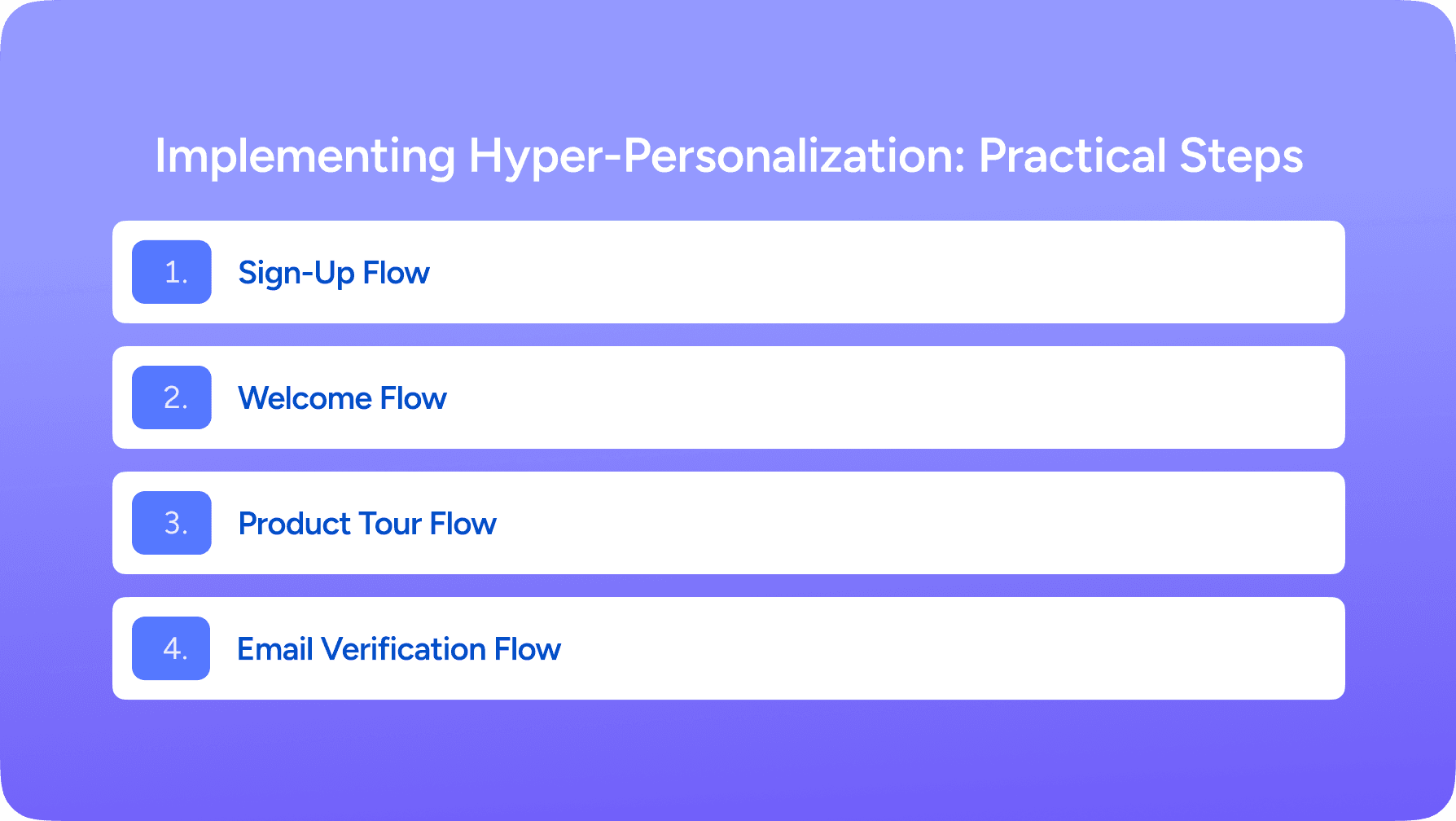 Implementing Hyper-Personalization: Practical Steps

1. Sign-Up Flow

2. Welcome Flow

3. Product Tour Flow

4. Email Verification Flow